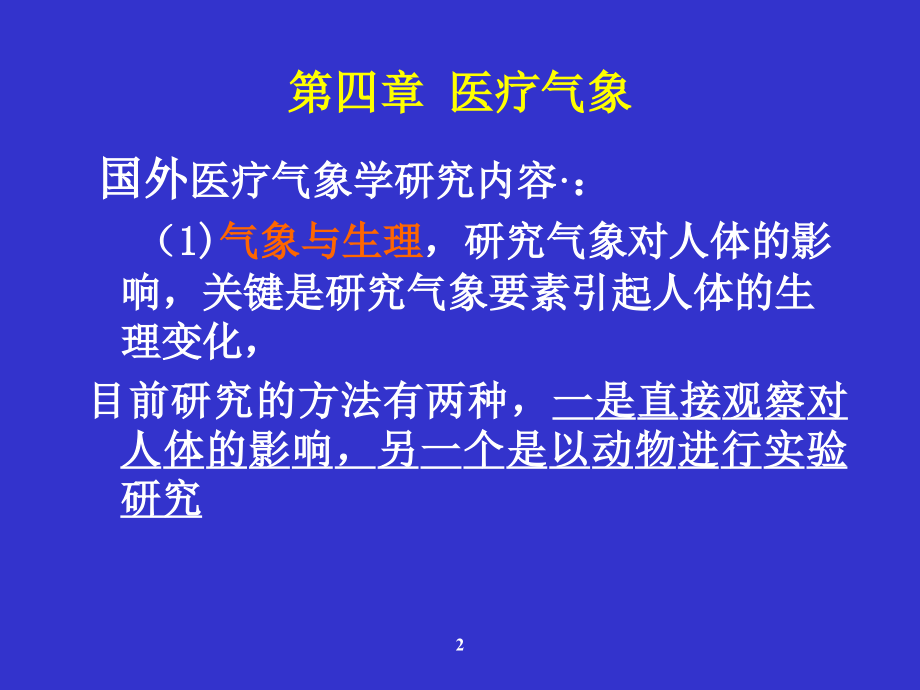 第四章 医疗气象

国外医疗气象学研究内容·：

（1）气象与生理，研究气象对人体的影响，关键是研究气象要素引起人体的生理变化，

目前研究的方法有两种，一是直接观察对人体的影响，另一个是以动物进行实验研究

2